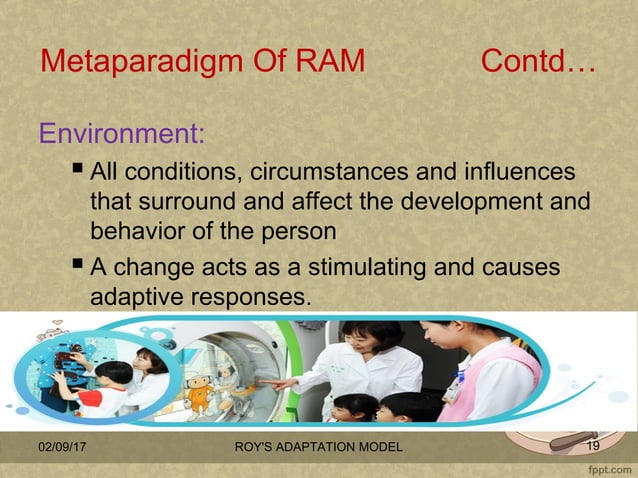 Metaparadigm Of RAM Contd…

Environment:

▪ All conditions, circumstances and influences that surround and affect the development and behavior of the person

▪ A change acts as a stimulating and causes adaptive responses.

02/09/17 ROY'S ADAPTATION MODEL 19

fppt.com